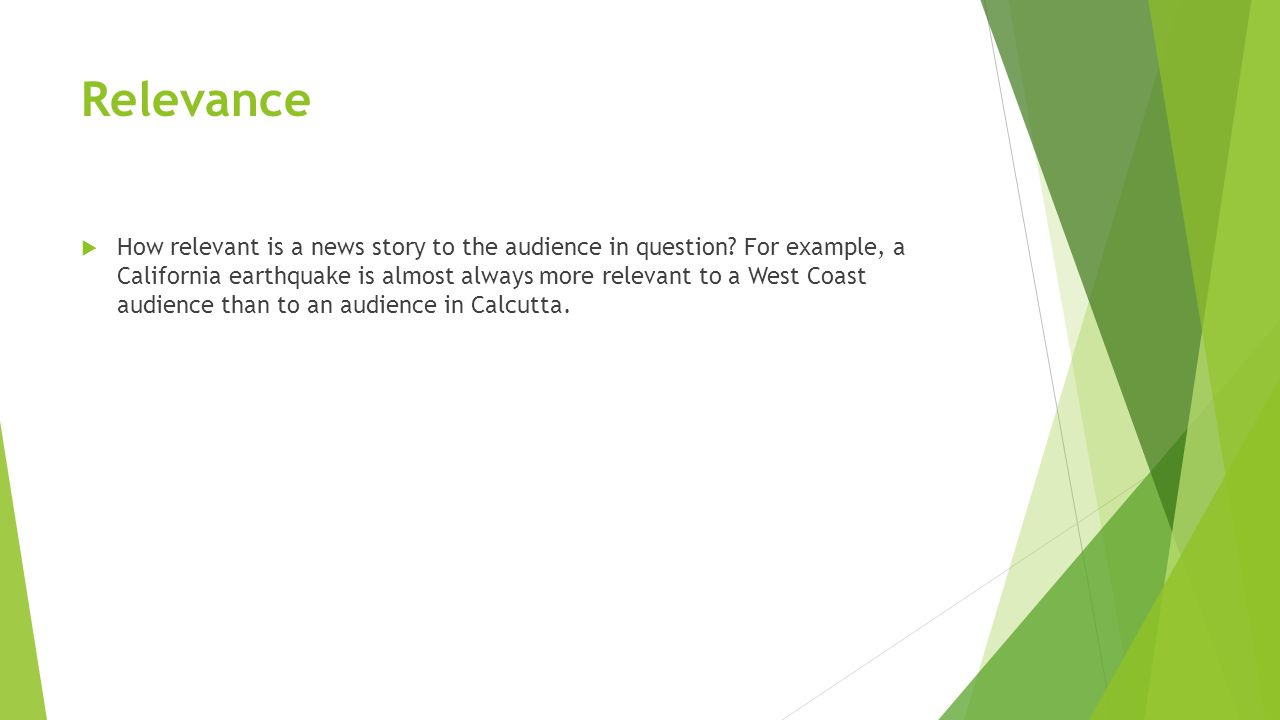 Relevance

How relevant is a news story to the audience in question? For example, a California earthquake is almost always more relevant to a West Coast audience than to an audience in Calcutta.